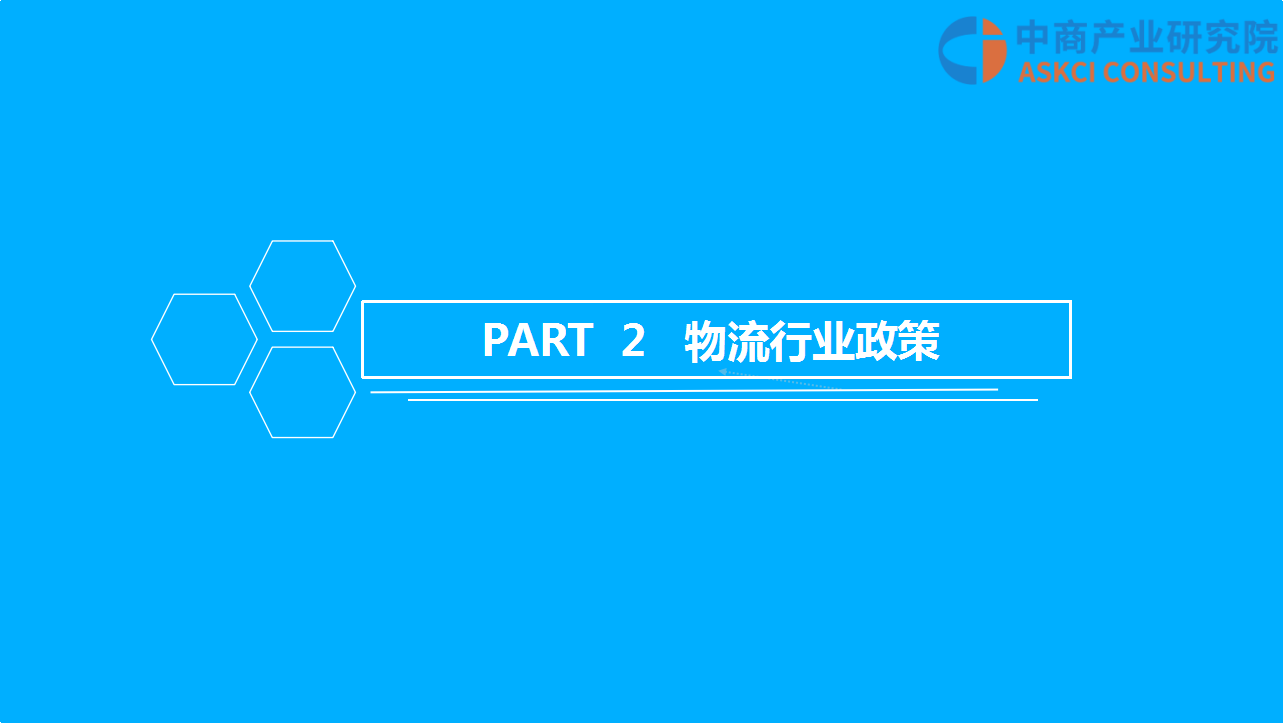 中商产业研究院
ASKCI CONSULTING

PART 2 物流行业政策